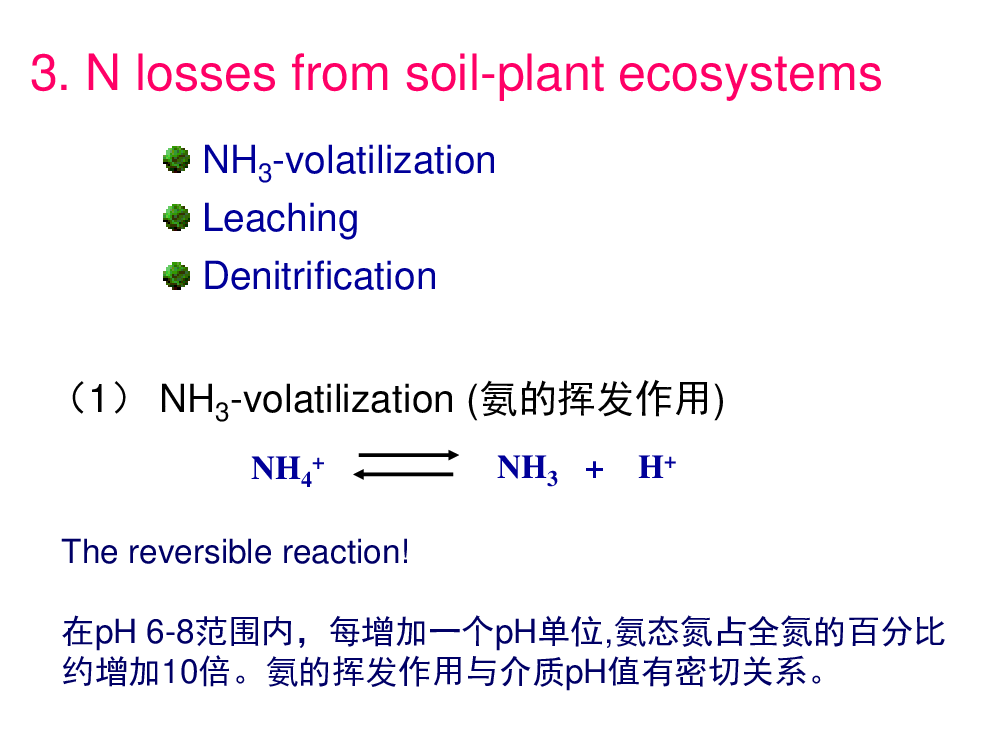 3. N losses from soil-plant ecosystems

$NH_3$-volatilization
Leaching
Denitrification

（1） $NH_3$-volatilization (氨的挥发作用)

$NH_4^+ \rightleftharpoons NH_3 + H^+$

The reversible reaction!

在pH 6-8范围内，每增加一个pH单位,氨态氮占全氮的百分比约增加10倍。氨的挥发作用与介质pH值有密切关系。